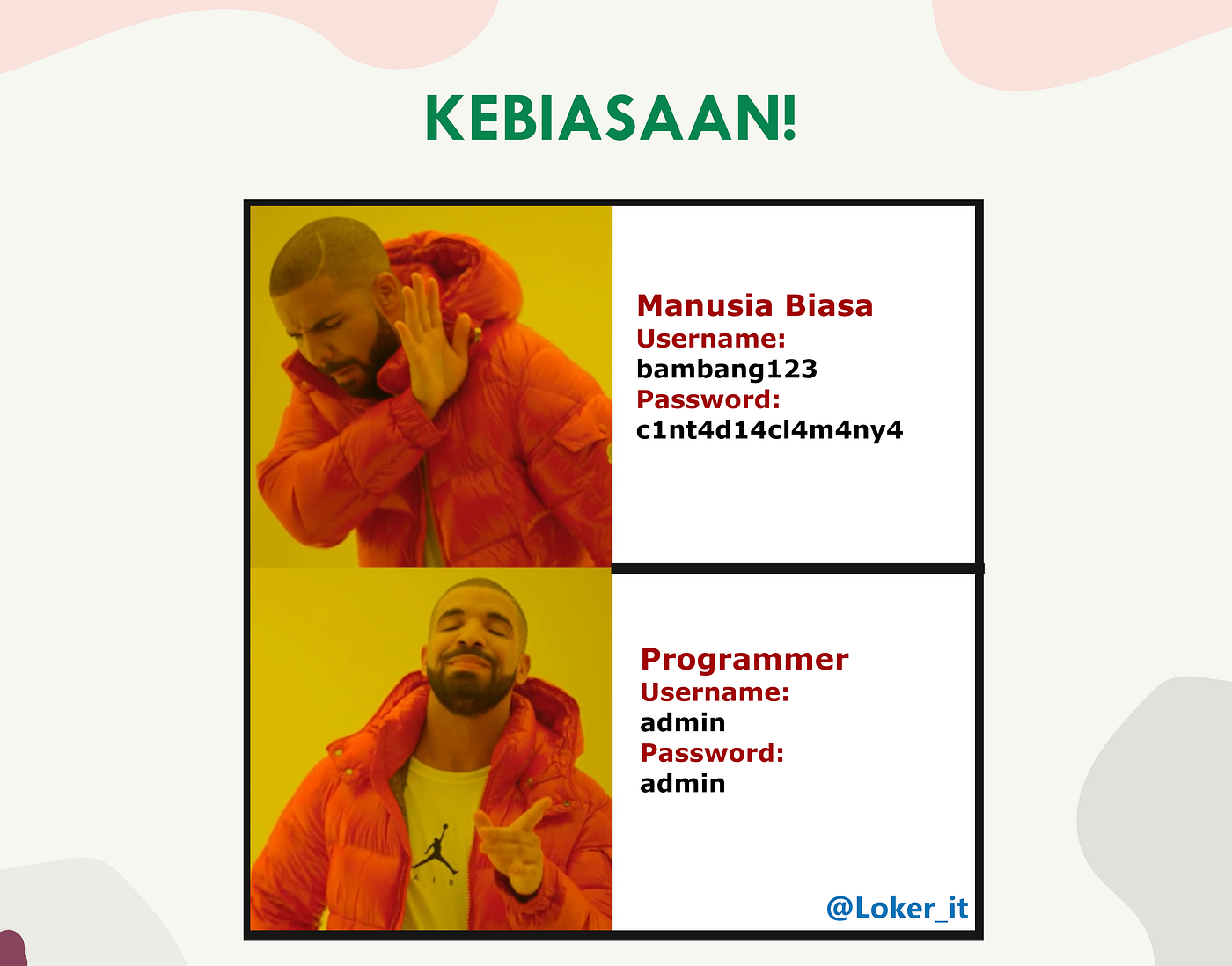 KEBIASAAN!

Manusia Biasa
Username:
bambang123
Password:
c1nt4d14cl4m4ny4

Programmer
Username:
admin
Password:
admin

AIR

@Loker_it